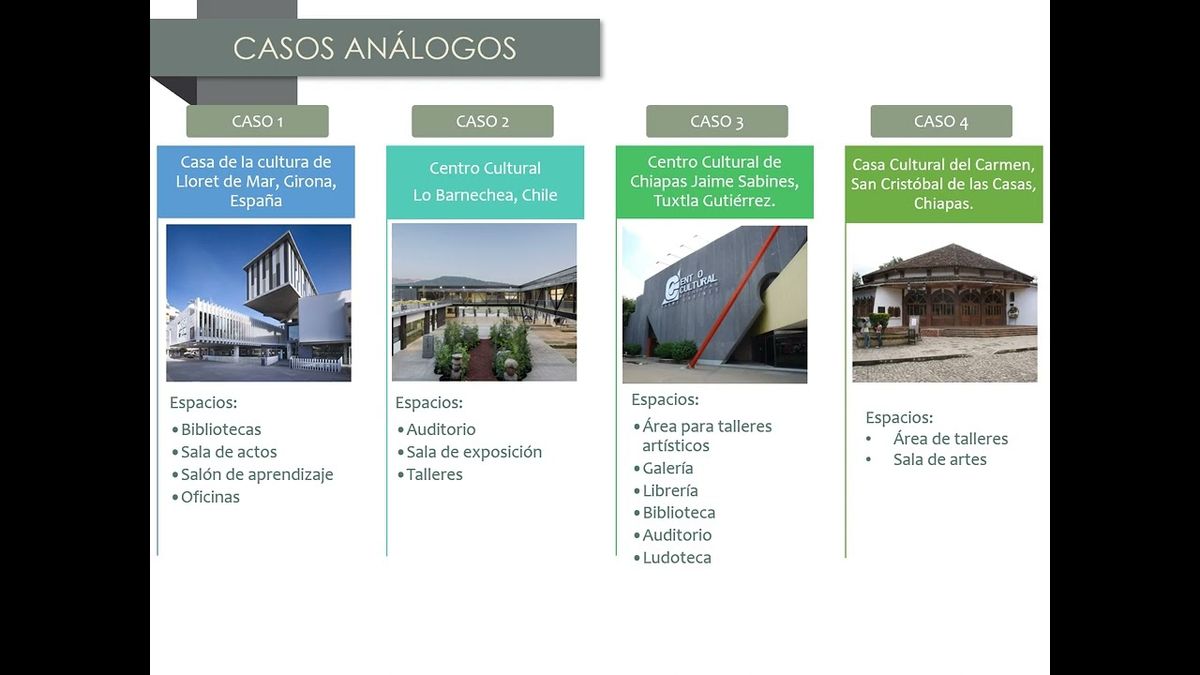 CASOS ANÁLOGOS

CASO 1

Casa de la cultura de Lloret de Mar, Girona, España

Espacios:
• Bibliotecas
• Sala de actos
• Salón de aprendizaje
• Oficinas

CASO 2

Centro Cultural
Lo Barnechea, Chile

Espacios:
• Auditorio
• Sala de exposición
• Talleres

CASO 3

Centro Cultural de Chiapas Jaime Sabines, Tuxtla Gutiérrez.

CENTRO CULTURAL

Espacios:
• Área para talleres artísticos
• Galería
• Librería
• Biblioteca
• Auditorio
• Ludoteca

CASO 4

Casa Cultural del Carmen, San Cristóbal de las Casas, Chiapas.

Espacios:
• Área de talleres
• Sala de artes